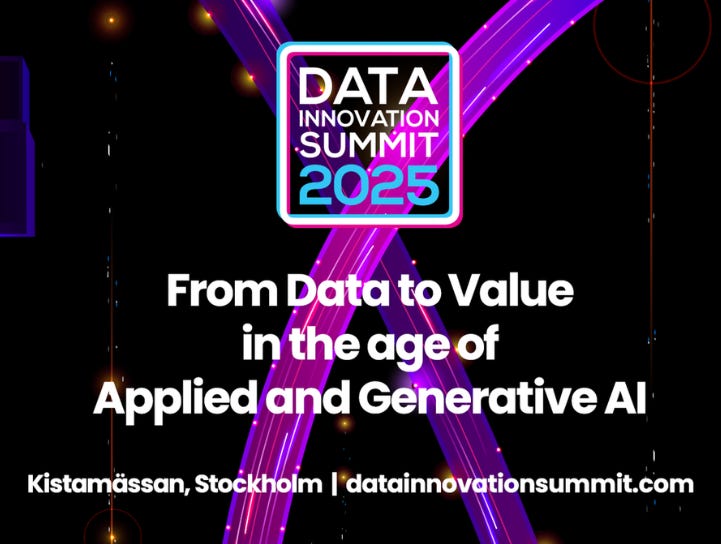 DATA INNOVATION SUMMIT 2025

From Data to Value in the age of Applied and Generative AI

Kistamässan, Stockholm | datainnovationsummit.com